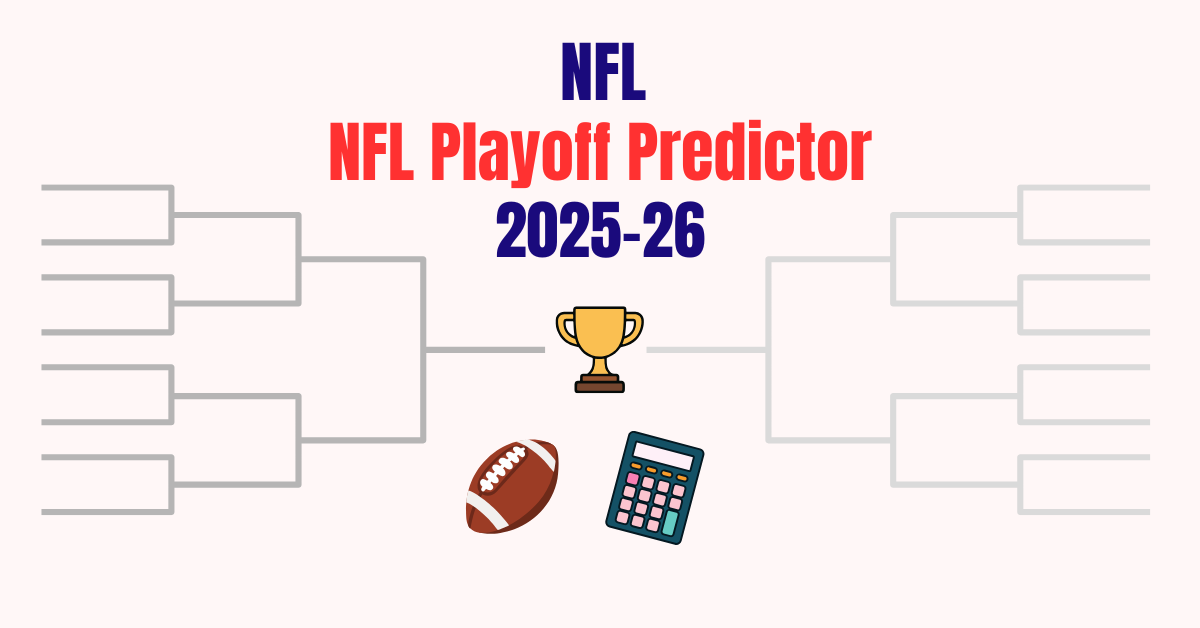 NFL
NFL Playoff Predictor
2025-26